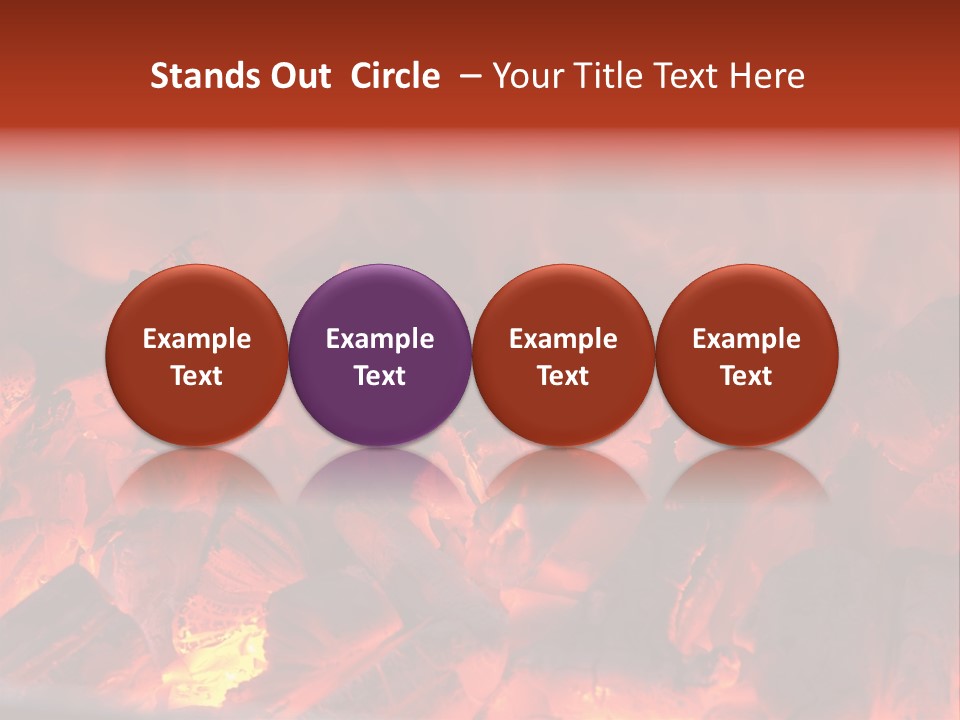 Stands Out Circle – Your Title Text Here

Example Text

Example Text

Example Text

Example Text